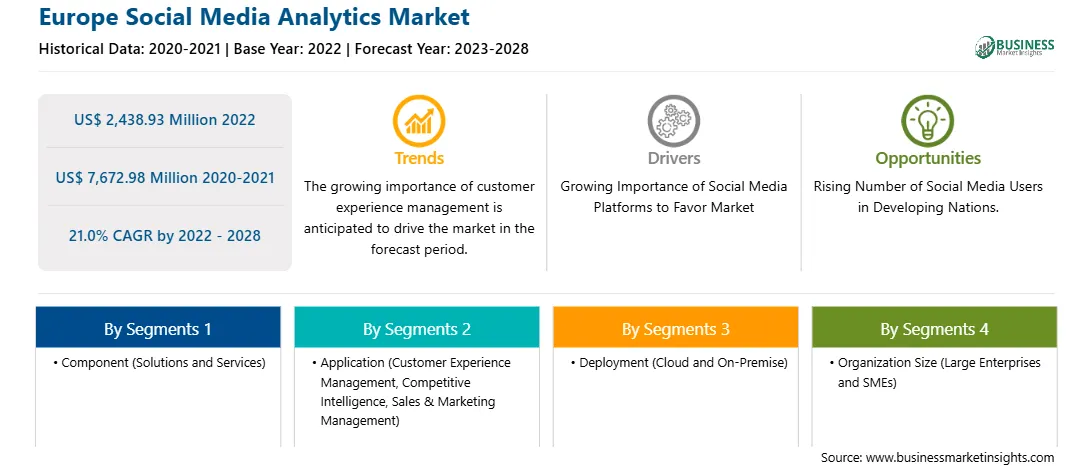 Europe Social Media Analytics Market

Historical Data: 2020-2021 | Base Year: 2022 | Forecast Year: 2023-2028

BUSINESS
Market Insights

US$ 2,438.93 Million 2022

US$ 7,672.98 Million 2020-2021

21.0% CAGR by 2022 - 2028

Trends

The growing importance of customer experience management is anticipated to drive the market in the forecast period.

Drivers

Growing Importance of Social Media Platforms to Favor Market

Opportunities

Rising Number of Social Media Users in Developing Nations.

By Segments 1

• Component (Solutions and Services)

By Segments 2

• Application (Customer Experience Management, Competitive Intelligence, Sales & Marketing Management)

By Segments 3

• Deployment (Cloud and On-Premise)

By Segments 4

• Organization Size (Large Enterprises and SMEs)

Source: www.businessmarketinsights.com